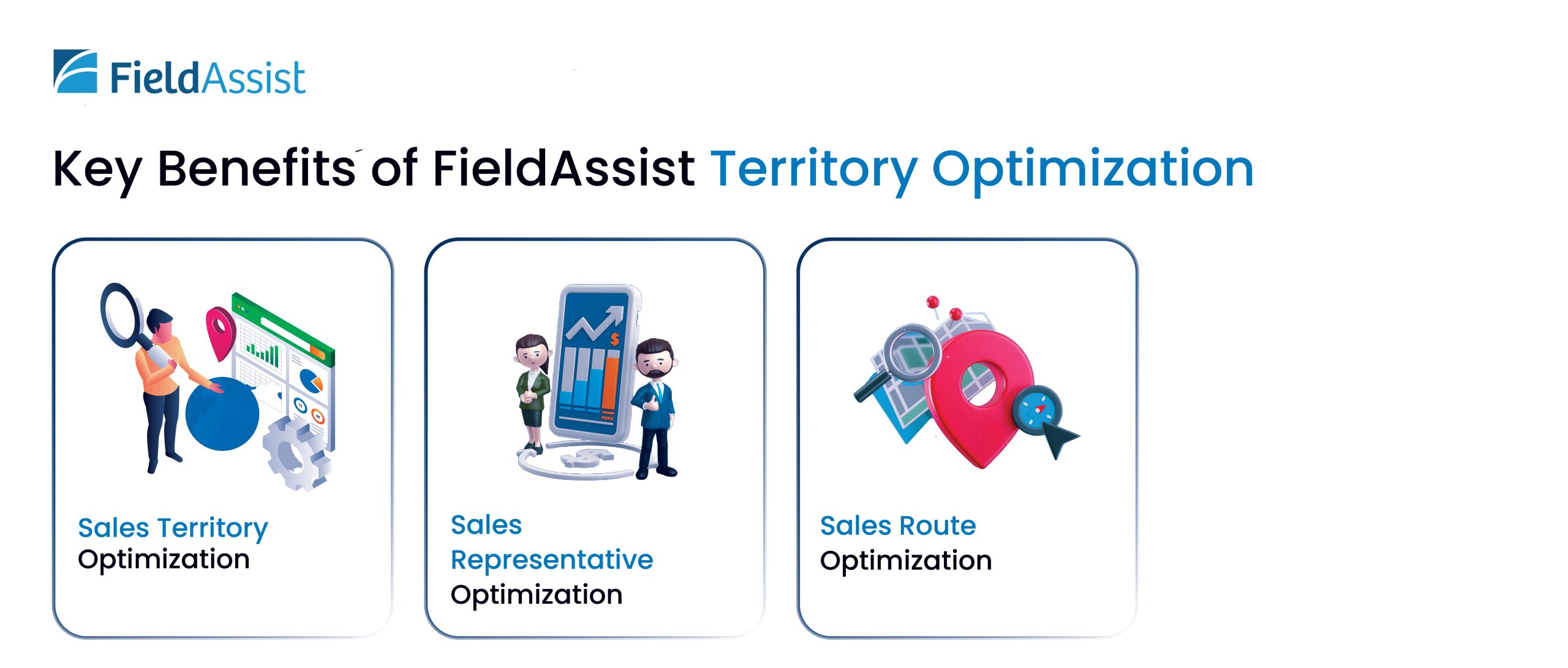 FieldAssist

Key Benefits of FieldAssist Territory Optimization

Sales Territory Optimization

Sales Representative Optimization

Sales Route Optimization